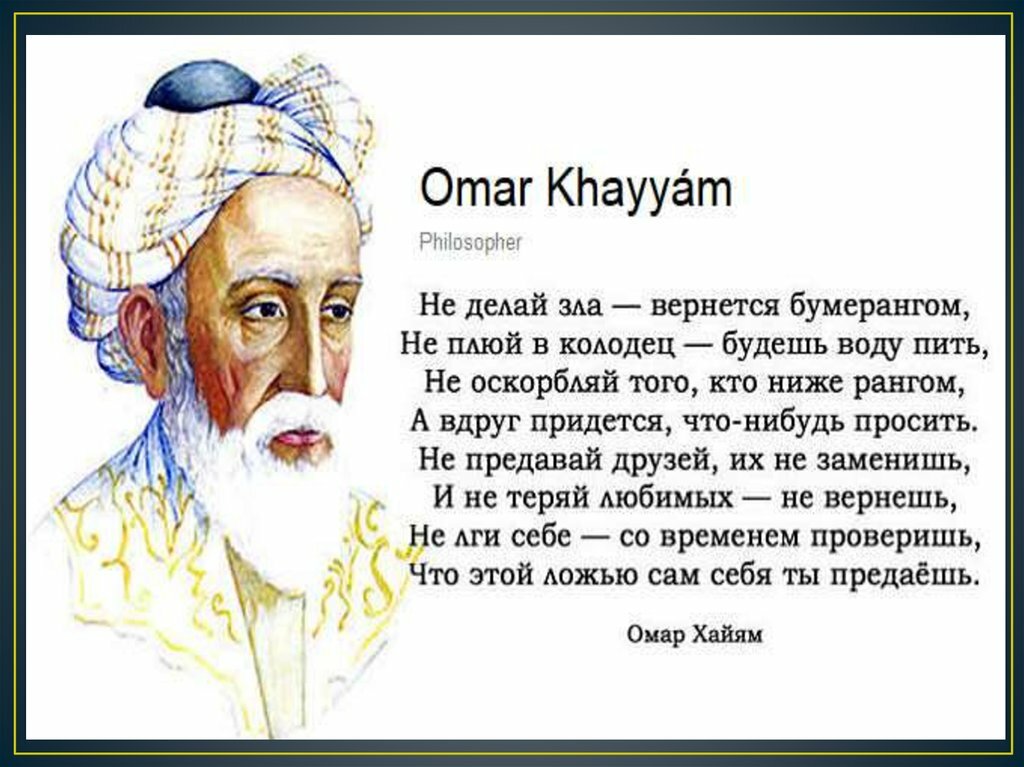 Omar Khayyám

Philosopher

Не делай зла — вернется бумерангом,
Не плюй в колодец — будешь воду пить,
Не оскорбляй того, кто ниже рангом,
А вдруг придется, что-нибудь просить.
Не предавай друзей, их не заменишь,
И не теряй любимых — не вернешь,
Не лги себе — со временем проверишь,
Что этой ложью сам себя ты предаёшь.

Омар Хайям